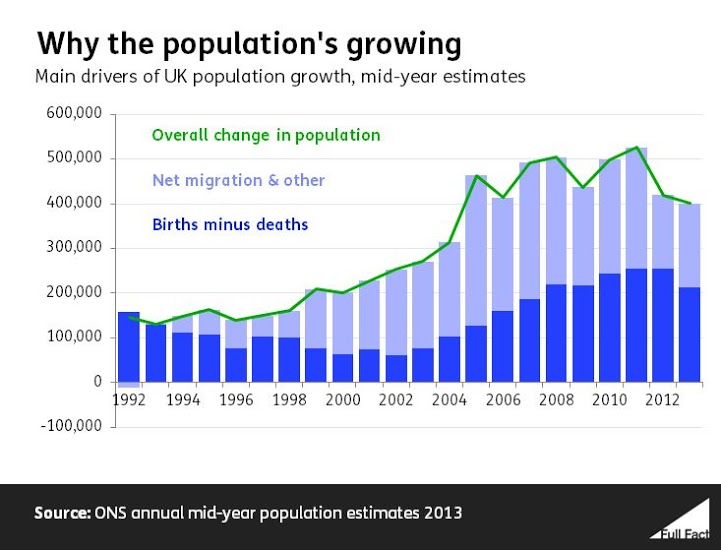 Why the population's growing

Main drivers of UK population growth, mid-year estimates

600,000
500,000
400,000
300,000
200,000
100,000
0
-100,000

Overall change in population

Net migration & other

Births minus deaths

1992 1994 1996 1998 2000 2002 2004 2006 2008 2010 2012

Source: ONS annual mid-year population estimates 2013

Full Fact